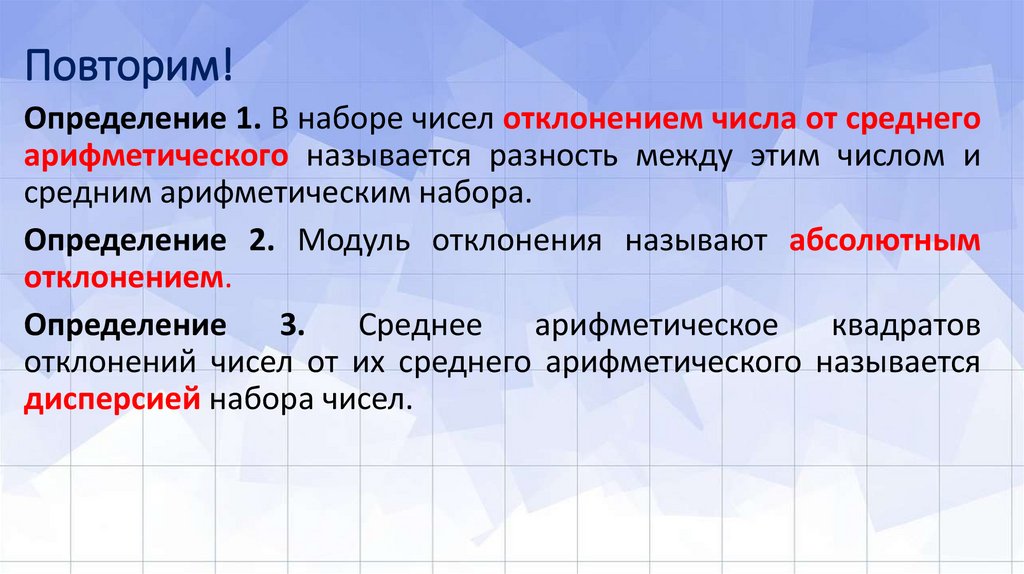 Повторим!

Определение 1. В наборе чисел отклонением числа от среднего арифметического называется разность между этим числом и средним арифметическим набора.

Определение 2. Модуль отклонения называют абсолютным отклонением.

Определение 3. Среднее арифметическое квадратов отклонений чисел от их среднего арифметического называется дисперсией набора чисел.